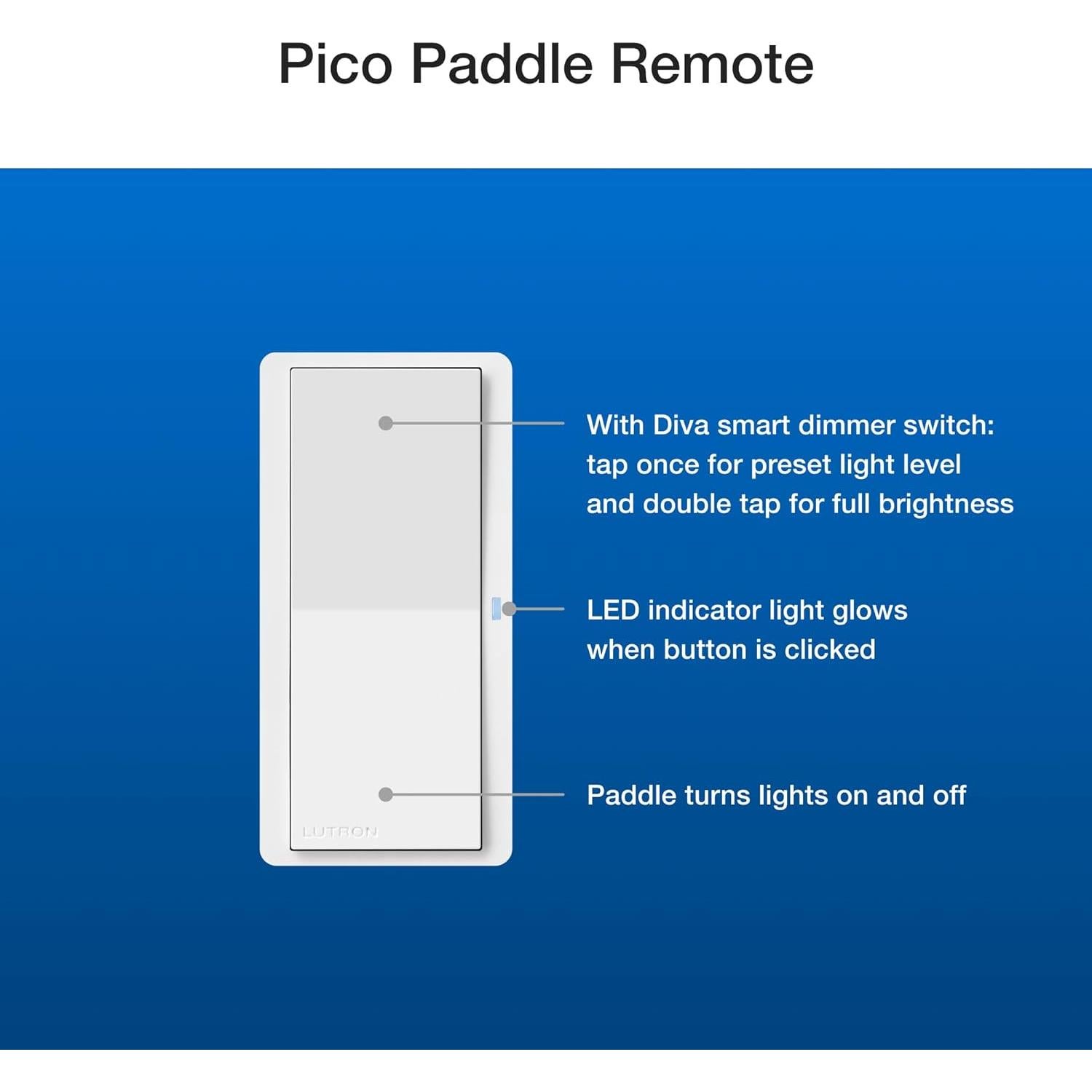 Pico Paddle Remote

With Diva smart dimmer switch: tap once for preset light level and double tap for full brightness

LED indicator light glows when button is clicked

Paddle turns lights on and off

LUTRON